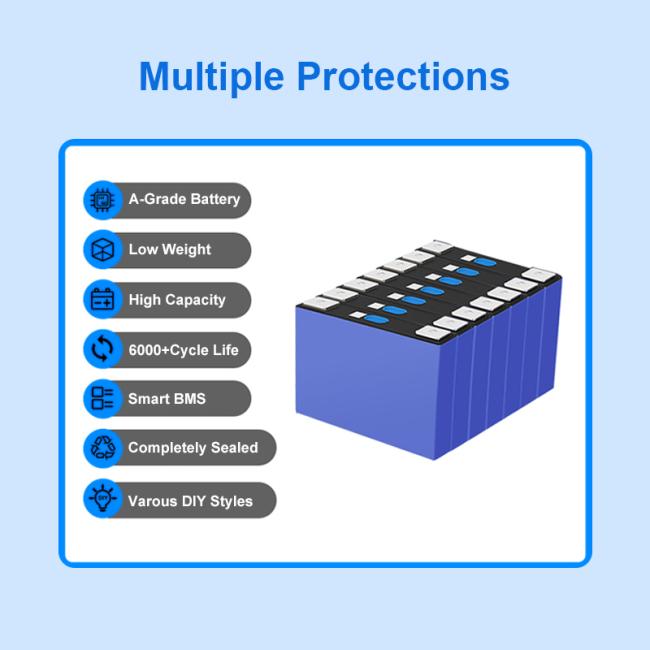 Multiple Protections

A-Grade Battery

Low Weight

High Capacity

6000+Cycle Life

Smart BMS

Completely Sealed

DIY

Varous DIY Styles